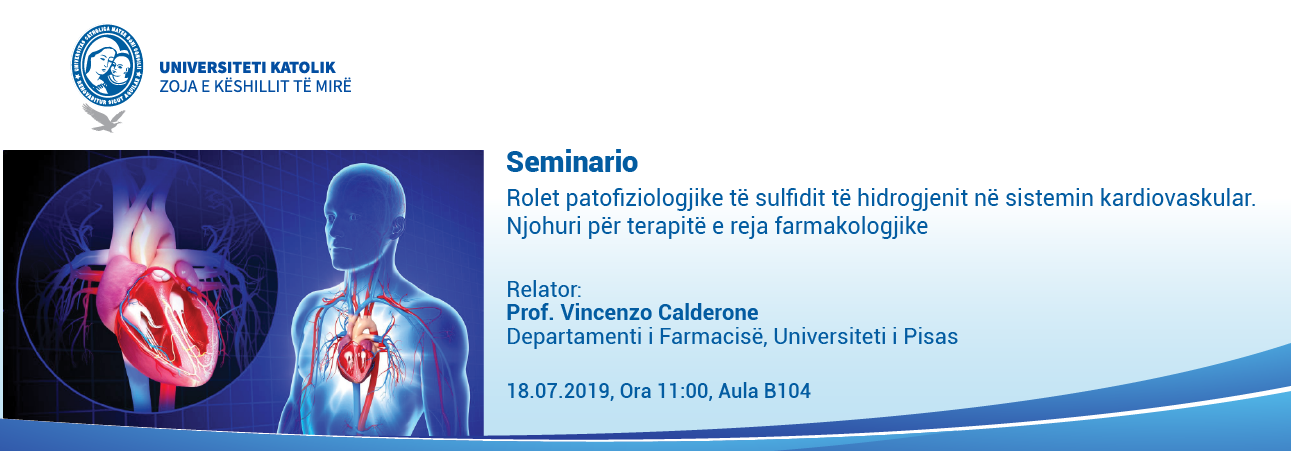 UNIVERSITETI KATOLIK
ZOJA E KËSHILLIT TË MIRË

Seminario
Rolet patofiziologjike të sulfidit të hidrogjenit në sistemin kardiovaskular. Njohuri për terapitë e reja farmakologjike

Relator:
Prof. Vincenzo Calderone
Departamenti i Farmacisë, Universiteti i Pisas

18.07.2019, Ora 11:00, Aula B104